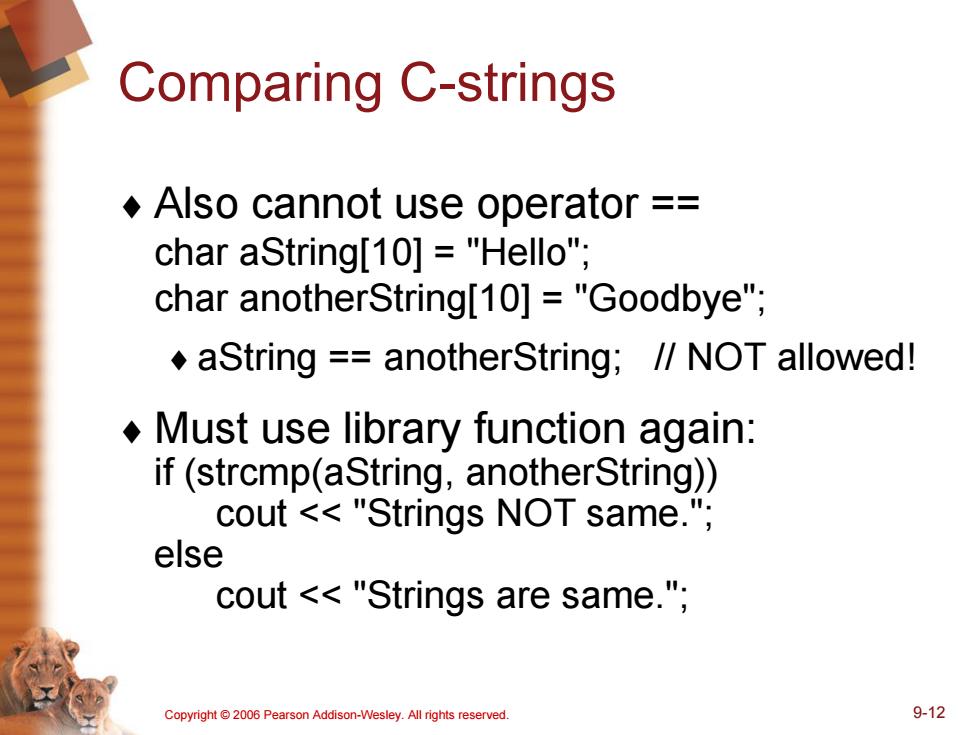 Comparing C-strings

♦ Also cannot use operator ==
char aString[10] = "Hello";
char anotherString[10] = "Goodbye";

♦ aString == anotherString; // NOT allowed!

♦ Must use library function again:
if (strcmp(aString, anotherString))
cout << "Strings NOT same.";
else
cout << "Strings are same.";

Copyright © 2006 Pearson Addison-Wesley. All rights reserved.

9-12